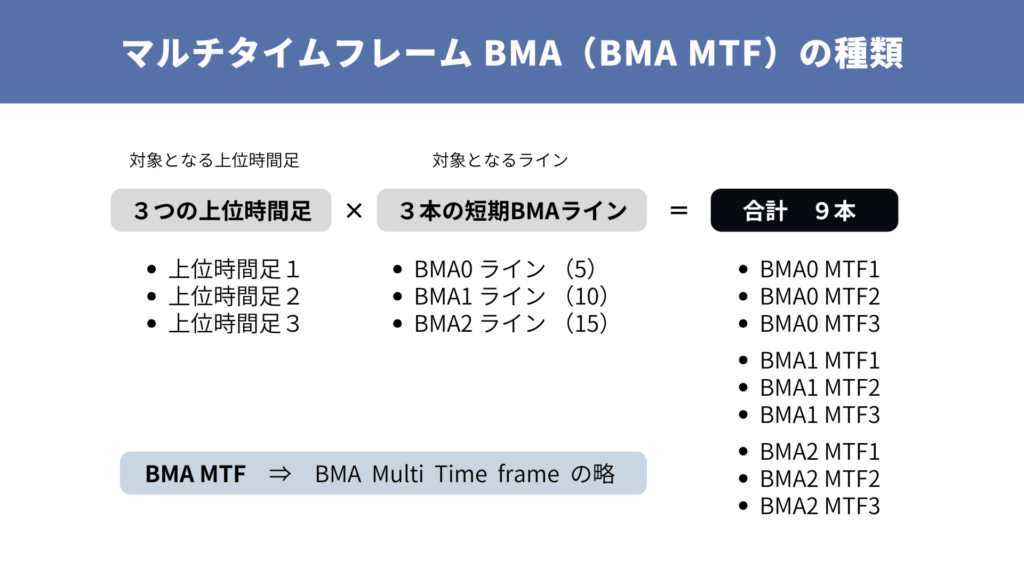 マルチタイムフレーム BMA（BMA MTF）の種類

対象となる上位時間足

３つの上位時間足

- 上位時間足１
- 上位時間足２
- 上位時間足３

×

対象となるライン

３本の短期BMAライン

- BMA0 ライン （5）
- BMA1 ライン （10）
- BMA2 ライン （15）

＝

合計　９本

- BMA0 MTF1
- BMA0 MTF2
- BMA0 MTF3
- BMA1 MTF1
- BMA1 MTF2
- BMA1 MTF3
- BMA2 MTF1
- BMA2 MTF2
- BMA2 MTF3

BMA MTF　⇒　BMA Multi Time frame の略